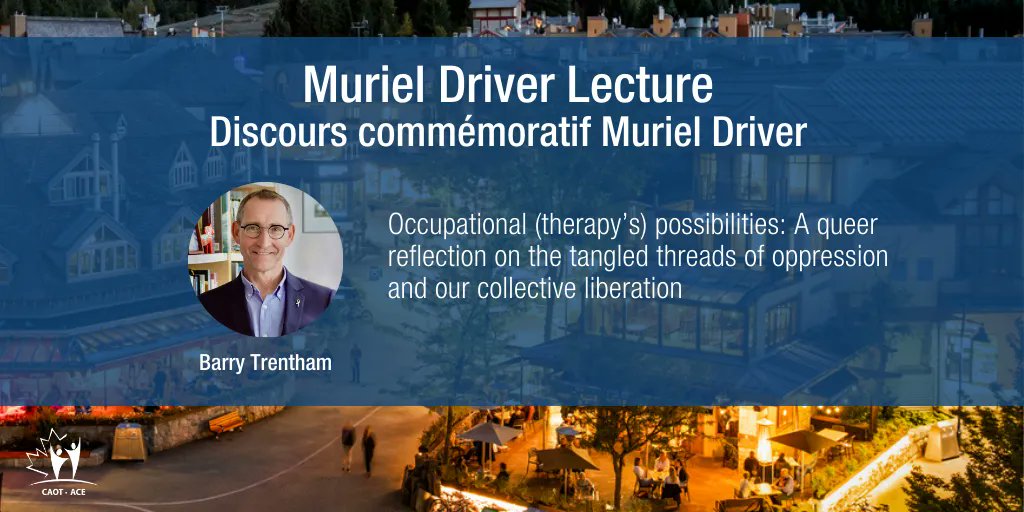 Muriel Driver Lecture
Discours commémoratif Muriel Driver

Occupational (therapy's) possibilities: A queer reflection on the tangled threads of oppression and our collective liberation

Barry Trentham

CAOT · ACE